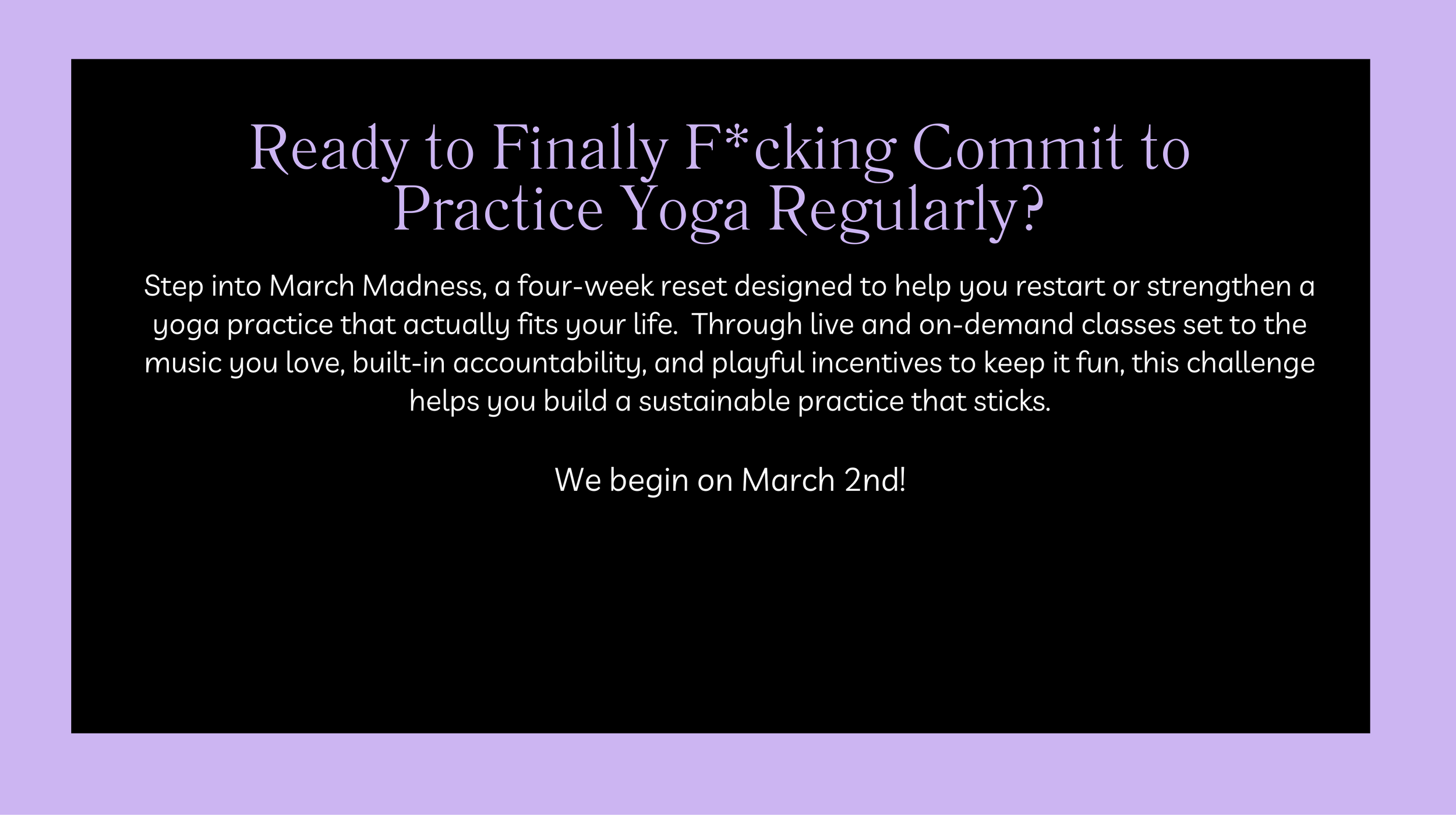 Ready to Finally F*cking Commit to Practice Yoga Regularly?

Step into March Madness, a four-week reset designed to help you restart or strengthen a yoga practice that actually fits your life.  Through live and on-demand classes set to the music you love, built-in accountability, and playful incentives to keep it fun, this challenge helps you build a sustainable practice that sticks.

We begin on March 2nd!